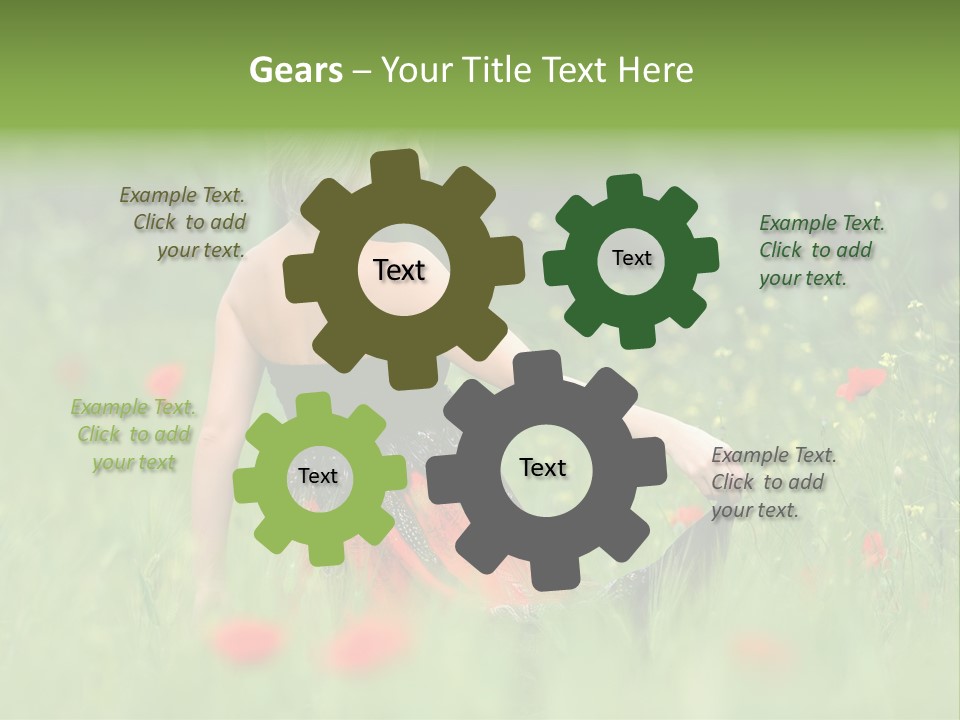 Gears – Your Title Text Here

Example Text. Click to add your text.

Text

Text

Example Text. Click to add your text.

Example Text. Click to add your text

Text

Text

Example Text. Click to add your text.